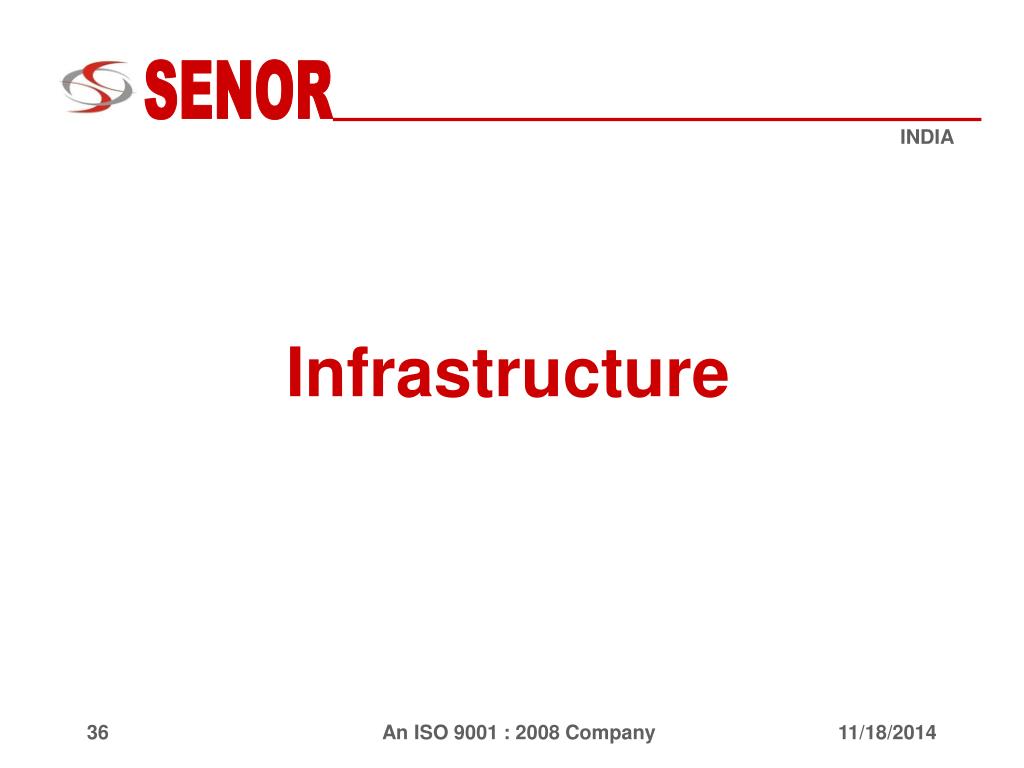 SENOR

INDIA

Infrastructure

36

An ISO 9001 : 2008 Company

11/18/2014